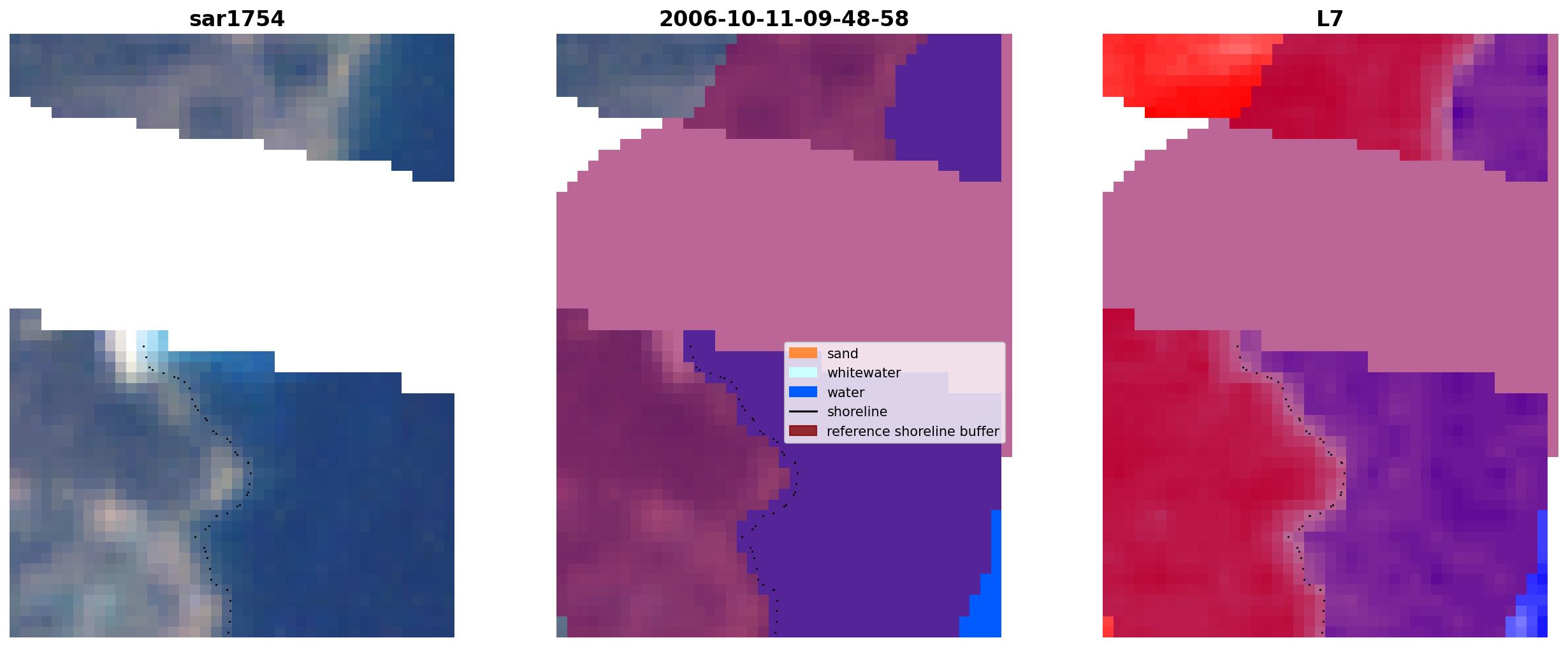 sar1754

2006-10-11-09-48-58

L7

sand
whitewater
water
shoreline
reference shoreline buffer